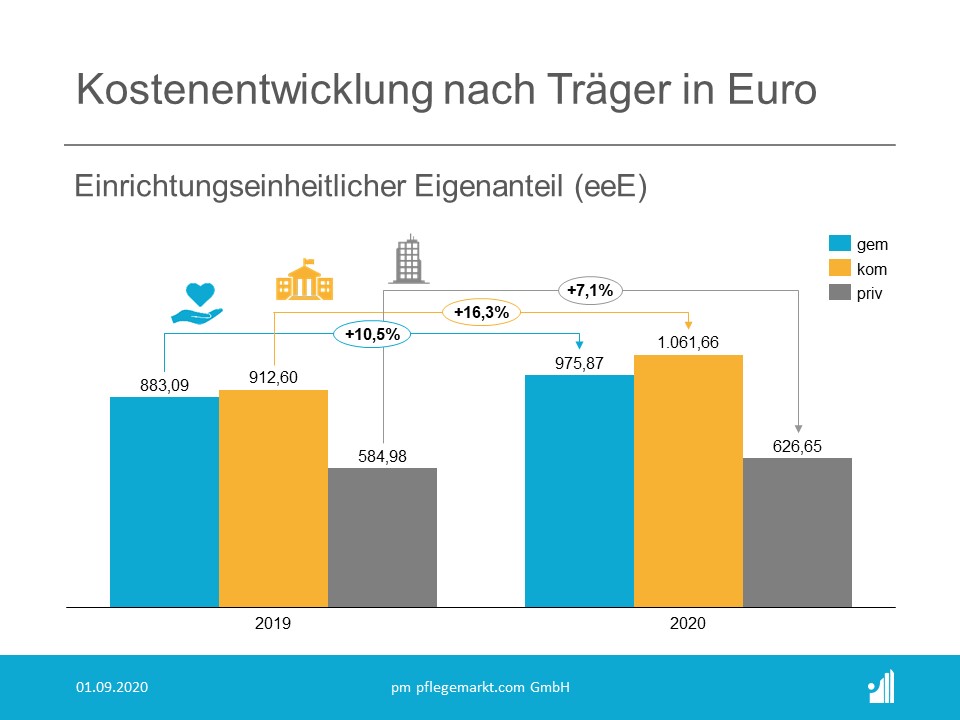 Kostenentwicklung nach Träger in Euro

Einrichtungseinheitlicher Eigenanteil (eeE)

gem
kom
priv

+7,1%
+16,3%
+10,5%

883,09
912,60
584,98
975,87
1.061,66
626,65

2019
2020

01.09.2020
pm pflegemarkt.com GmbH